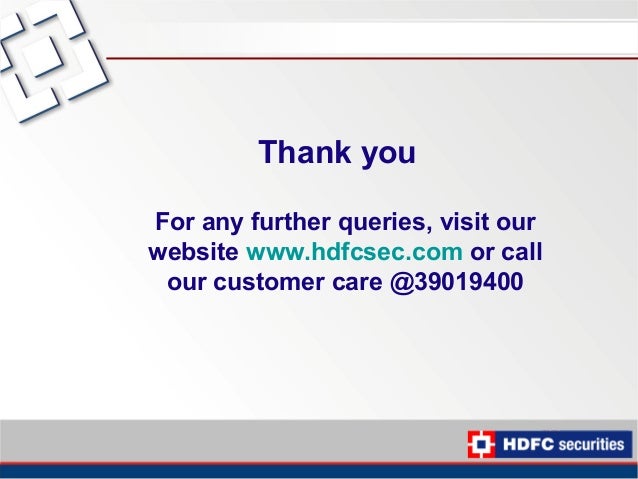 Thank you

For any further queries, visit our website www.hdfcsec.com or call our customer care @39019400

HDFC securities